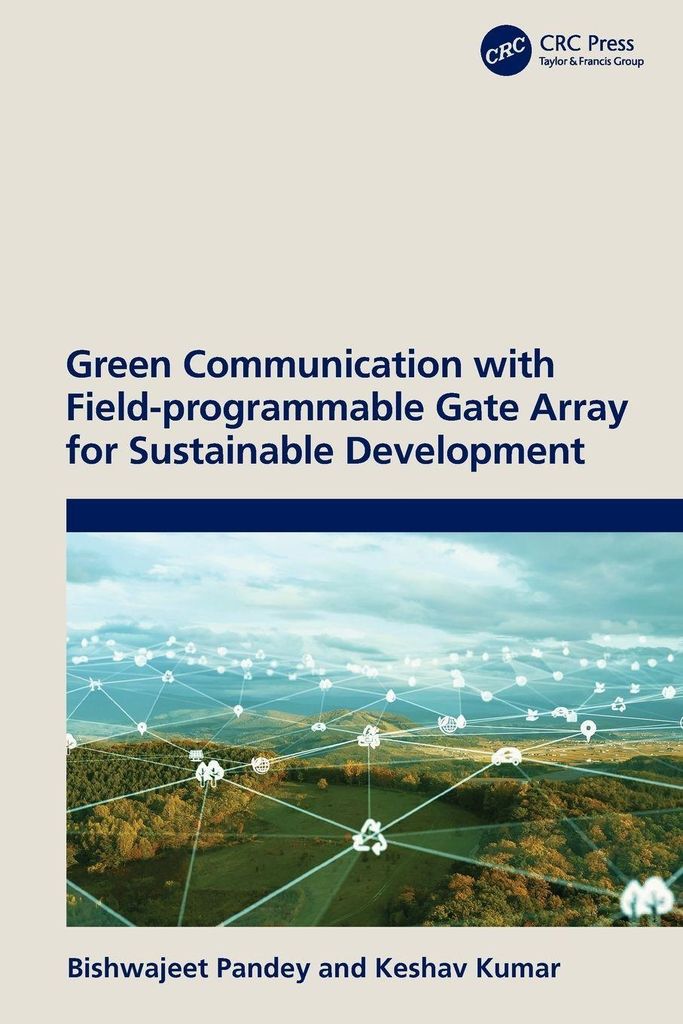 CRC CRC Press
Taylor & Francis Group

Green Communication with Field-programmable Gate Array for Sustainable Development

Bishwajeet Pandey and Keshav Kumar